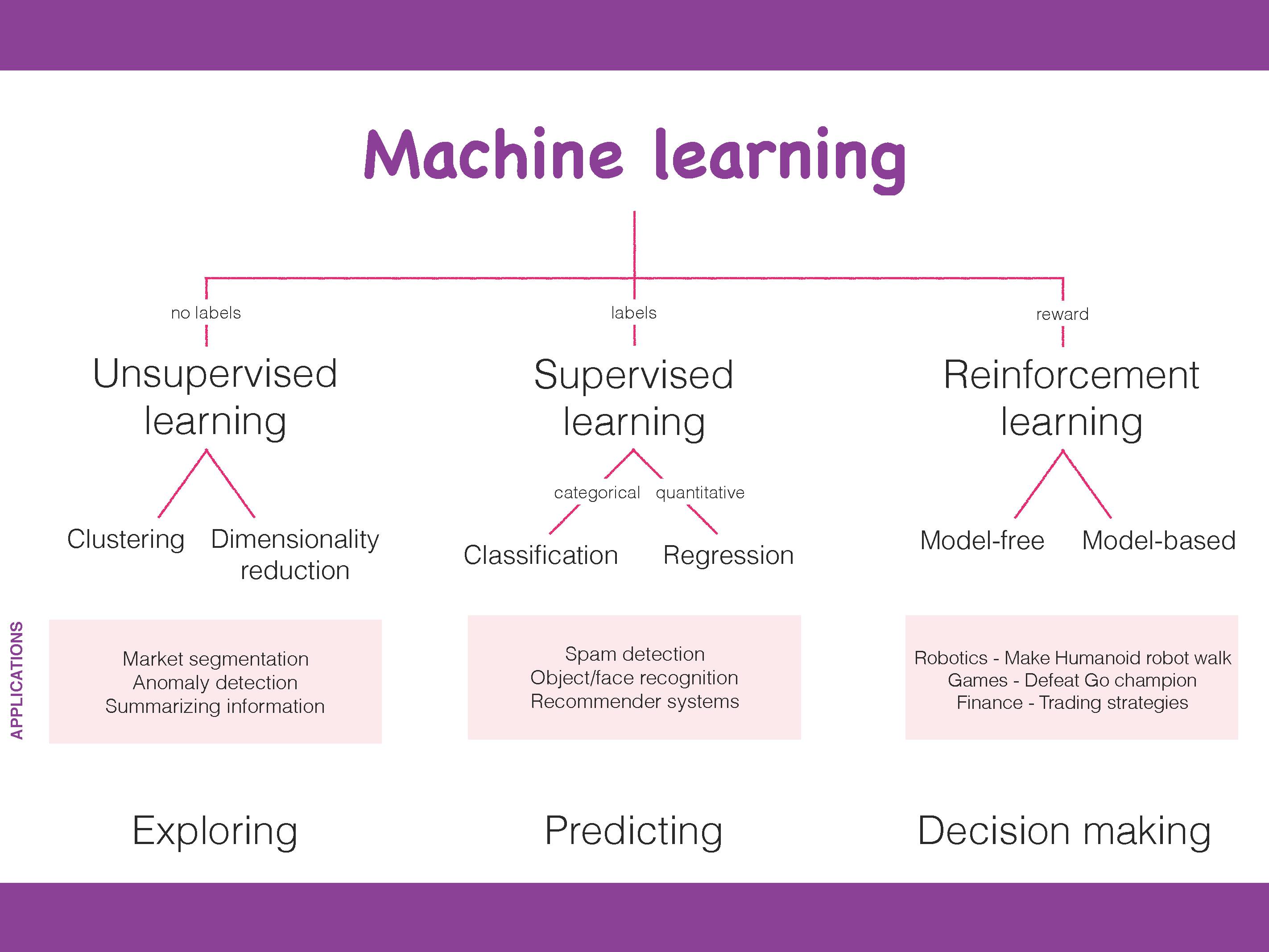 Machine learning

no labels

Unsupervised learning

Clustering

Dimensionality reduction

labels

Supervised learning

categorical

quantitative

Classification

Regression

reward

Reinforcement learning

Model-free

Model-based

APPLICATIONS

Market segmentation
Anomaly detection
Summarizing information

Spam detection
Object/face recognition
Recommender systems

Robotics - Make Humanoid robot walk
Games - Defeat Go champion
Finance - Trading strategies

Exploring

Predicting

Decision making